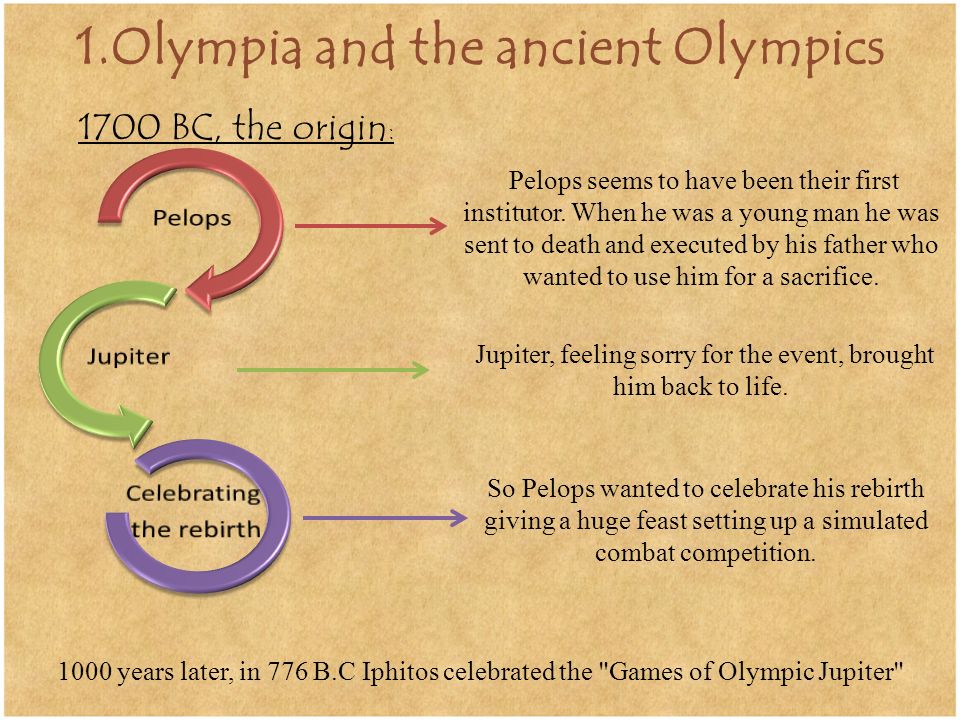 1.Olympia and the ancient Olympics

1700 BC, the origin:

Pelops

Pelops seems to have been their first institutor. When he was a young man he was sent to death and executed by his father who wanted to use him for a sacrifice.

Jupiter

Jupiter, feeling sorry for the event, brought him back to life.

Celebrating the rebirth

So Pelops wanted to celebrate his rebirth giving a huge feast setting up a simulated combat competition.

1000 years later, in 776 B.C Iphitos celebrated the "Games of Olympic Jupiter"